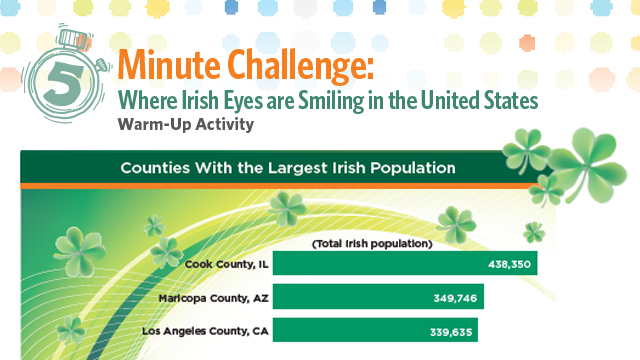 5 Minute Challenge:
Where Irish Eyes are Smiling in the United States
Warm-Up Activity

Counties With the Largest Irish Population

(Total Irish population)

Cook County, IL 438,350
Maricopa County, AZ 349,746
Los Angeles County, CA 339,635